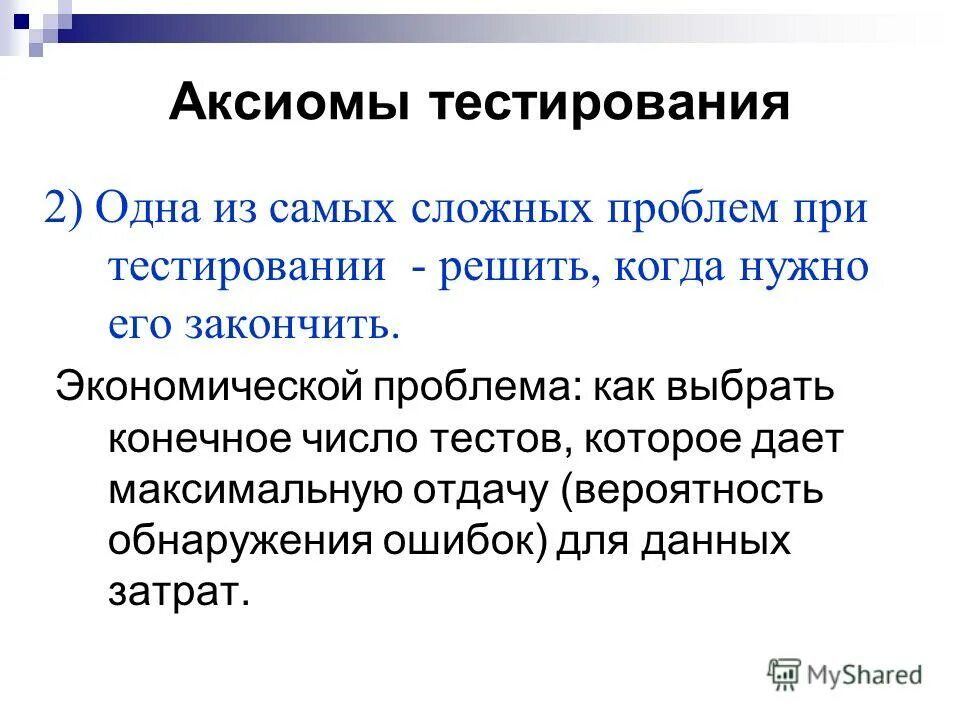 Аксиомы тестирования

2) Одна из самых сложных проблем при тестировании  - решить, когда нужно его закончить.

Экономической проблема: как выбрать конечное число тестов, которое дает максимальную отдачу (вероятность обнаружения ошибок) для данных затрат.

MyShared